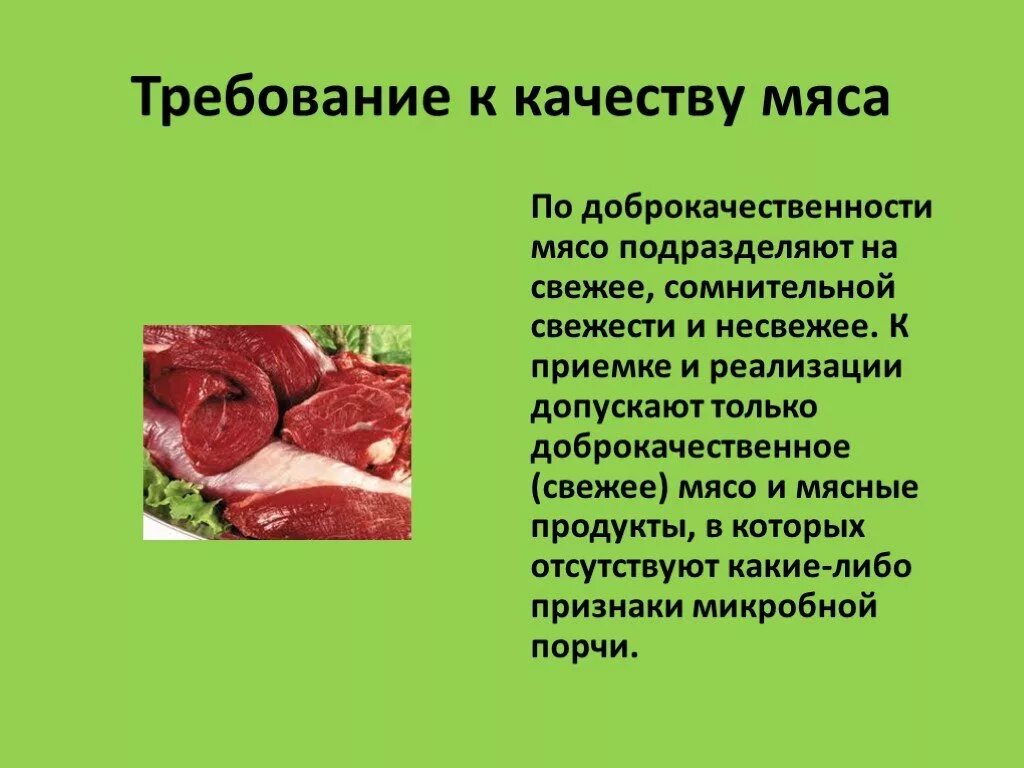 Требование к качеству мяса

По доброкачественности мясо подразделяют на свежее, сомнительной свежести и несвежее. К приемке и реализации допускают только доброкачественное (свежее) мясо и мясные продукты, в которых отсутствуют какие-либо признаки микробной порчи.